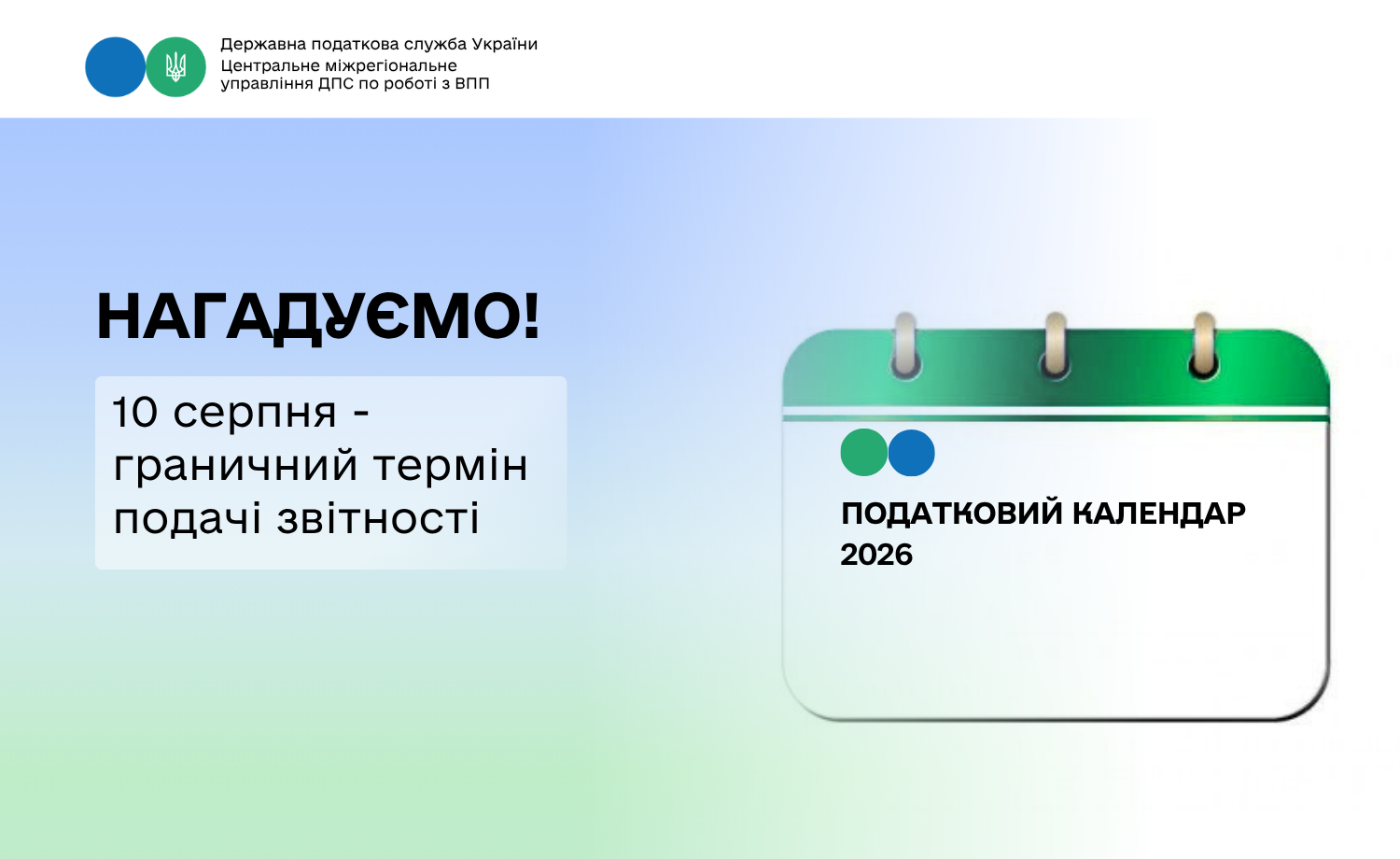 Державна податкова служба України
Центральне міжрегіональне управління ДПС по роботі з ВПП

НАГАДУЄМО!

10 серпня - граничний термін подачі звітності

ПОДАТКОВИЙ КАЛЕНДАР 2026